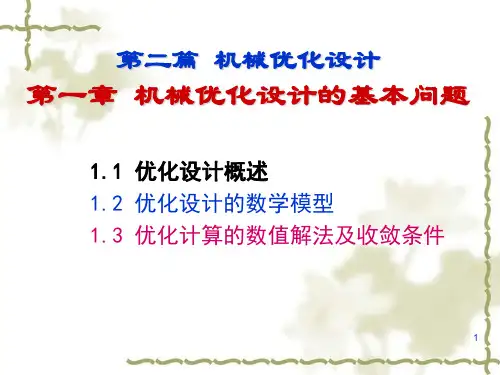 第二篇 机械优化设计

第一章 机械优化设计的基本问题

1.1 优化设计概述
1.2 优化设计的数学模型
1.3 优化计算的数值解法及收敛条件

1